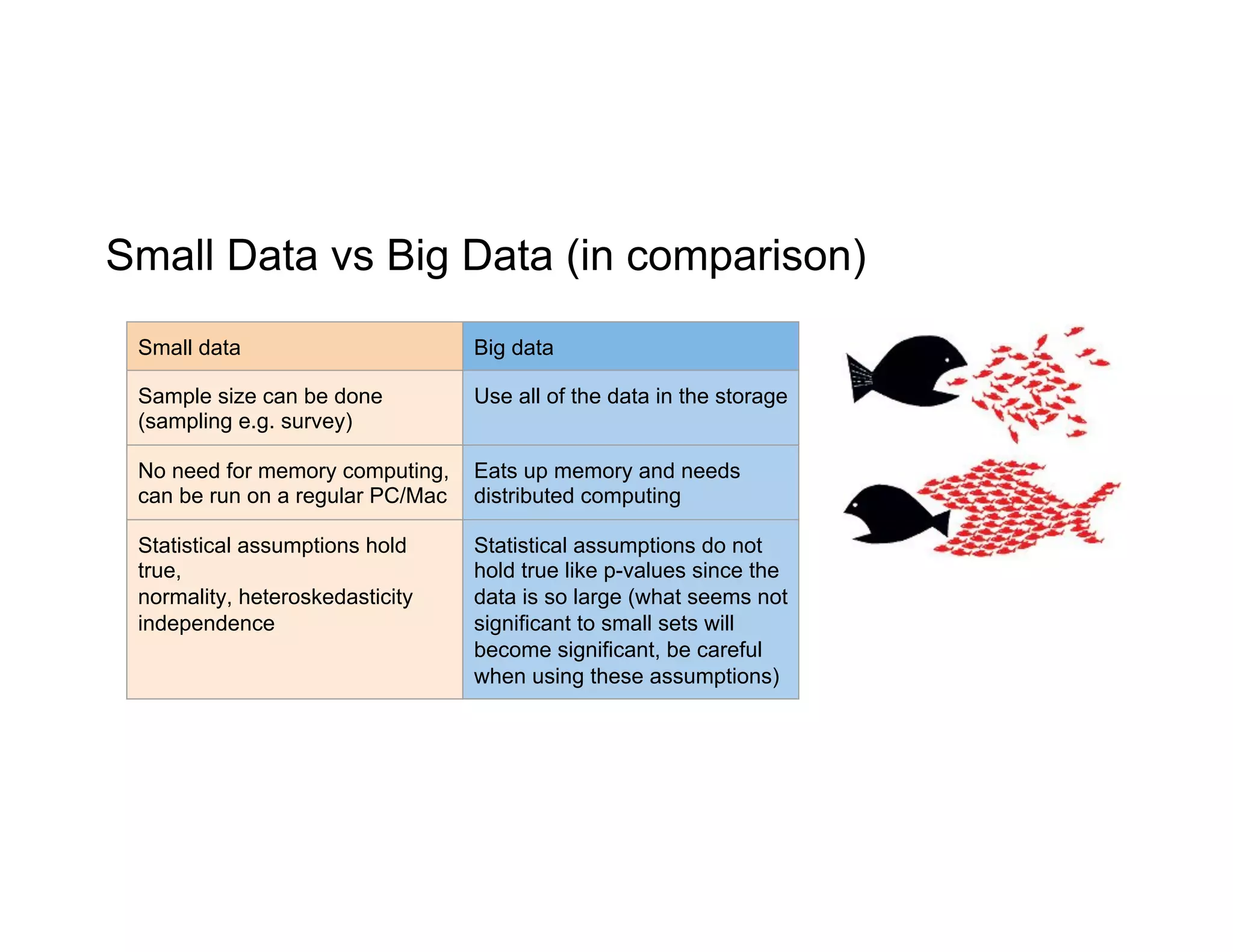 Small Data vs Big Data (in comparison)

| Small data | Big data |
|---|---|
| Sample size can be done (sampling e.g. survey) | Use all of the data in the storage |
| No need for memory computing, can be run on a regular PC/Mac | Eats up memory and needs distributed computing |
| Statistical assumptions hold true, normality, heteroskedasticity independence | Statistical assumptions do not hold true like p-values since the data is so large (what seems not significant to small sets will become significant, be careful when using these assumptions) |